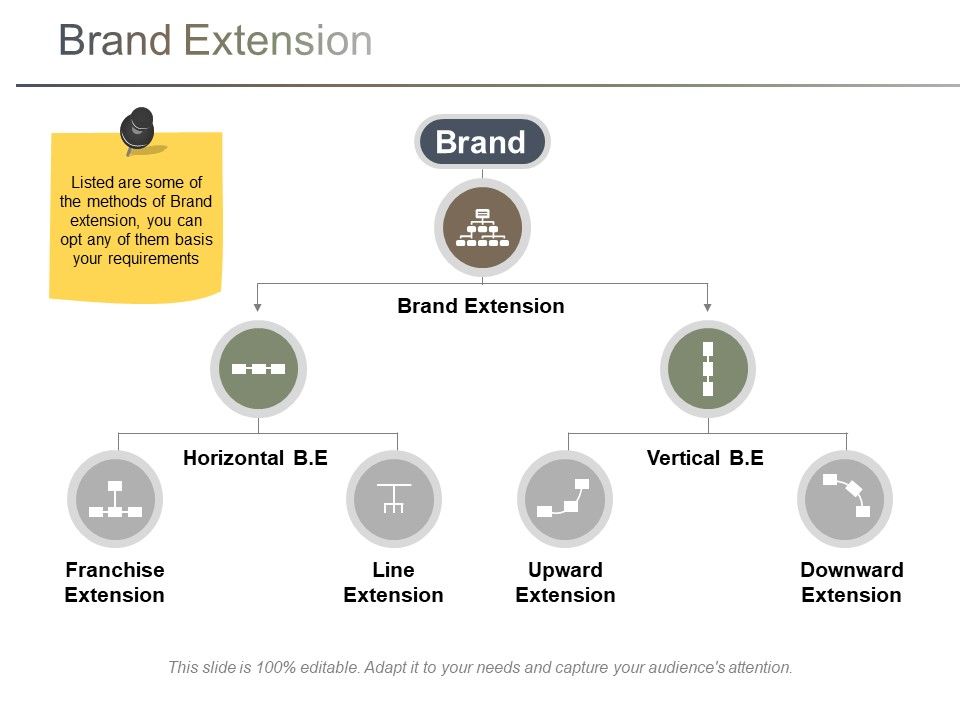 Brand Extension

Listed are some of the methods of Brand extension, you can opt any of them basis your requirements

Brand

Brand Extension

Horizontal B.E

Vertical B.E

Franchise Extension

Line Extension

Upward Extension

Downward Extension

This slide is 100% editable. Adapt it to your needs and capture your audience's attention.